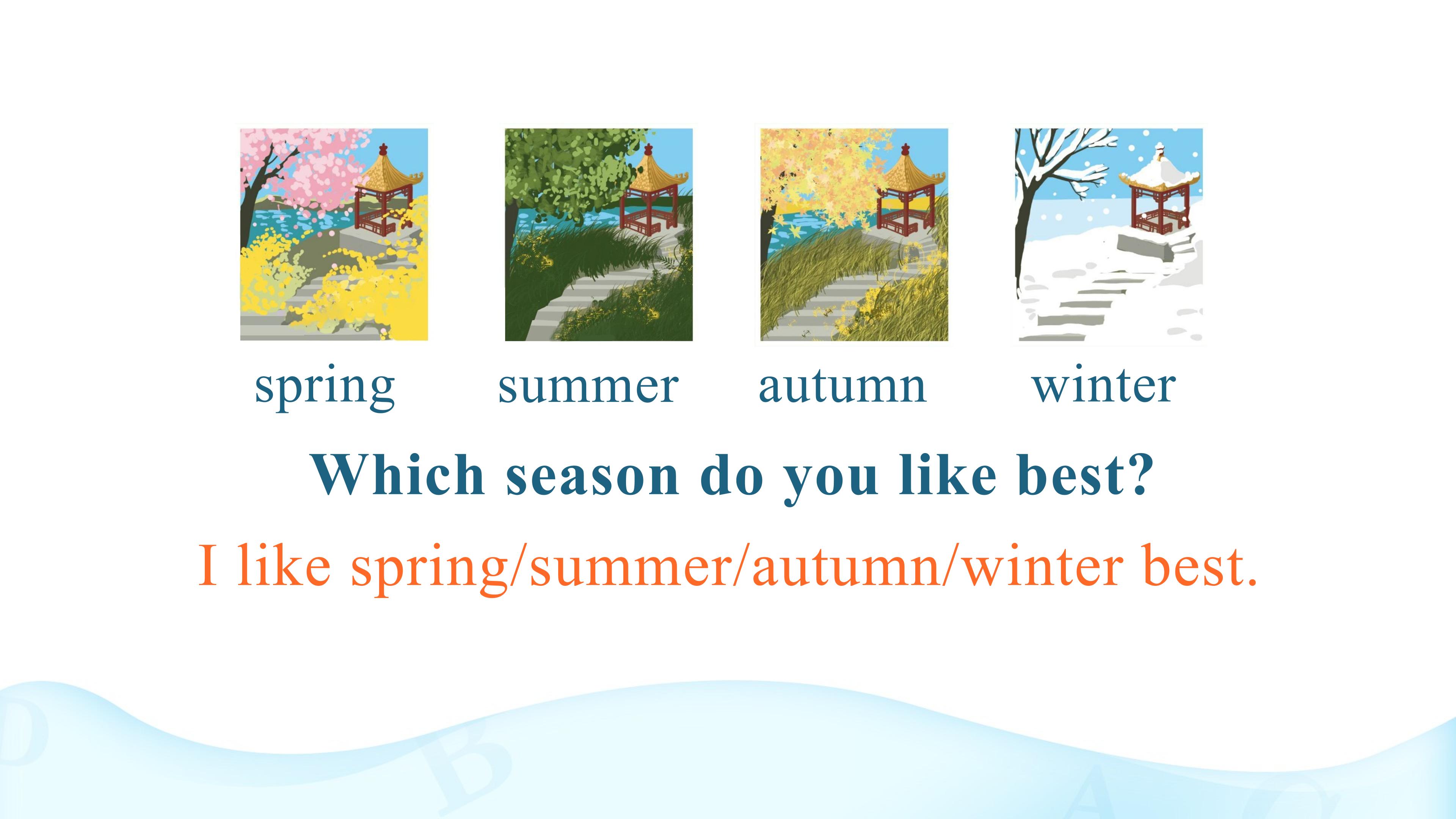 spring summer autumn winter

Which season do you like best?

I like spring/summer/autumn/winter best.